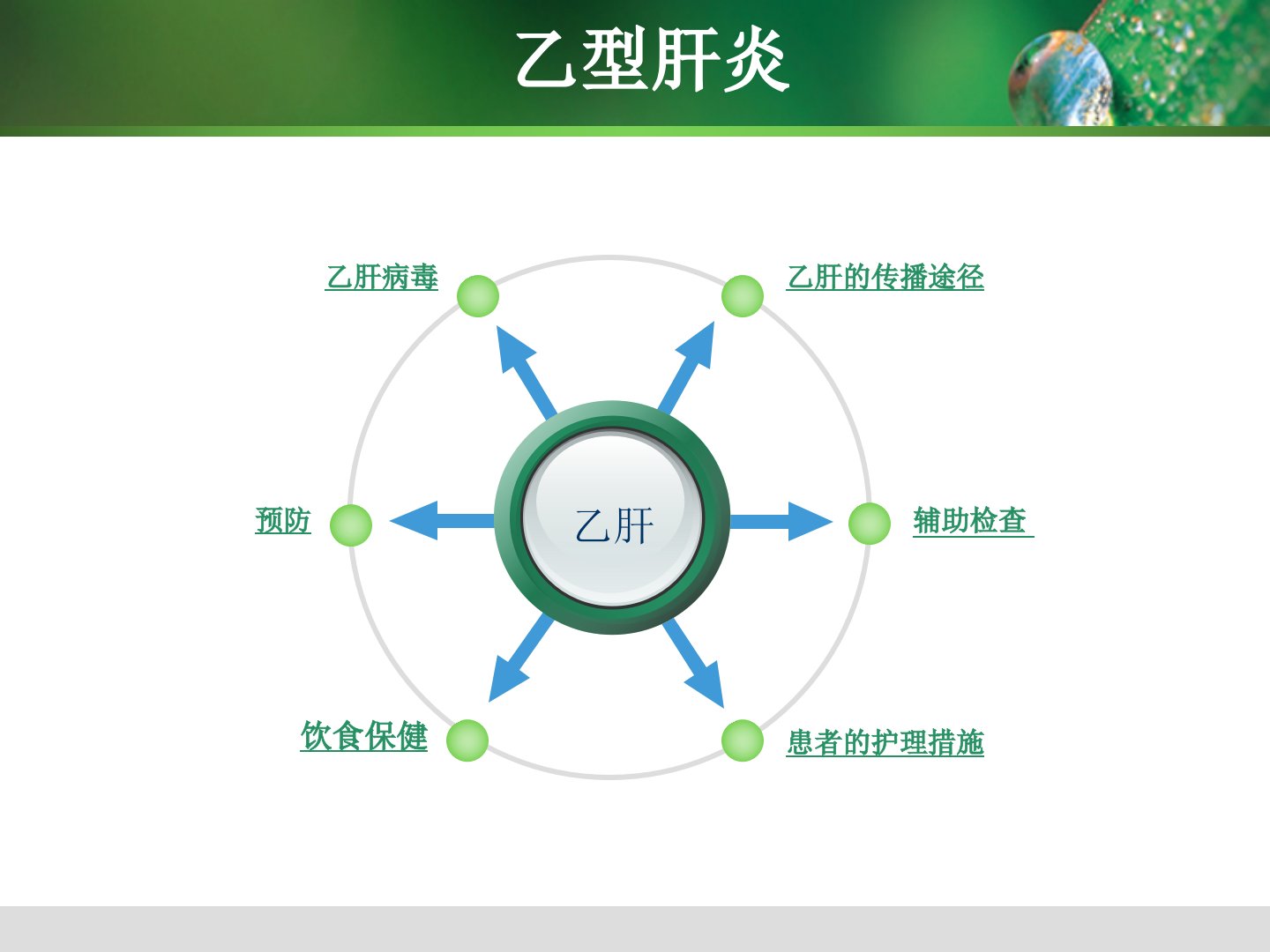 乙型肝炎

乙肝病毒

乙肝的传播途径

预防

乙肝

辅助检查

饮食保健

患者的护理措施